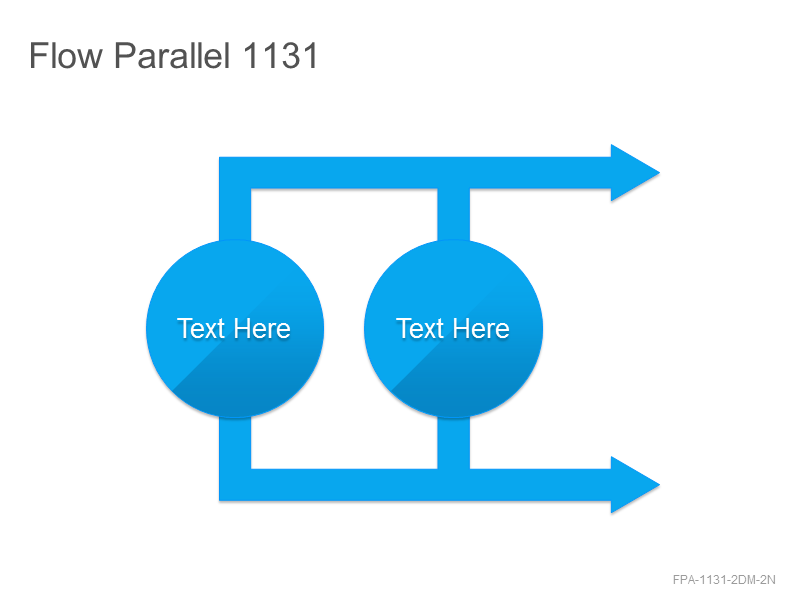 Flow Parallel 1131

Text Here

Text Here

FPA-1131-2DM-2N